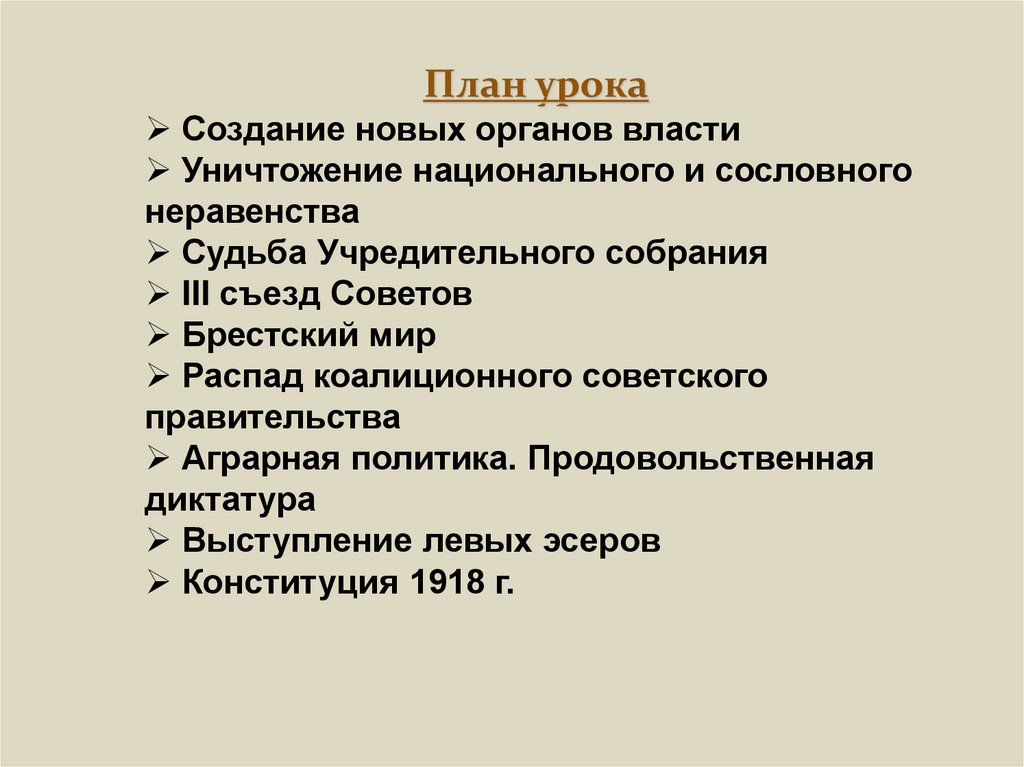 План урока

➢ Создание новых органов власти
➢ Уничтожение национального и сословного неравенства
➢ Судьба Учредительного собрания
➢ III съезд Советов
➢ Брестский мир
➢ Распад коалиционного советского правительства
➢ Аграрная политика. Продовольственная диктатура
➢ Выступление левых эсеров
➢ Конституция 1918 г.